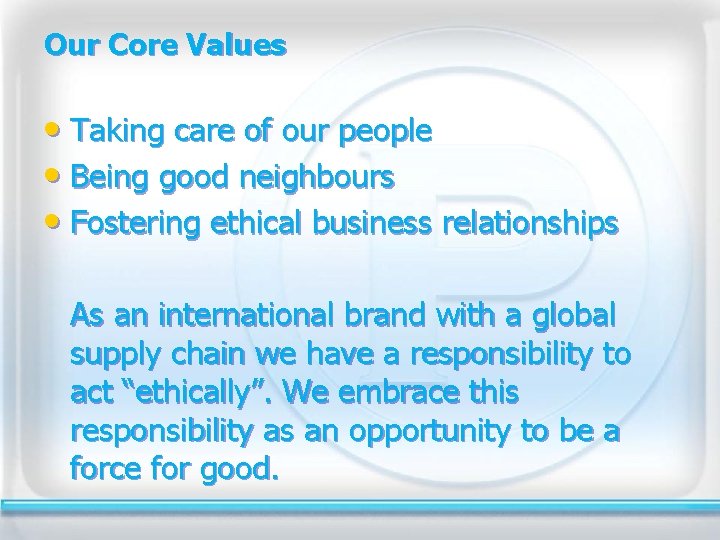 Our Core Values

• Taking care of our people
• Being good neighbours
• Fostering ethical business relationships

As an international brand with a global supply chain we have a responsibility to act “ethically”. We embrace this responsibility as an opportunity to be a force for good.